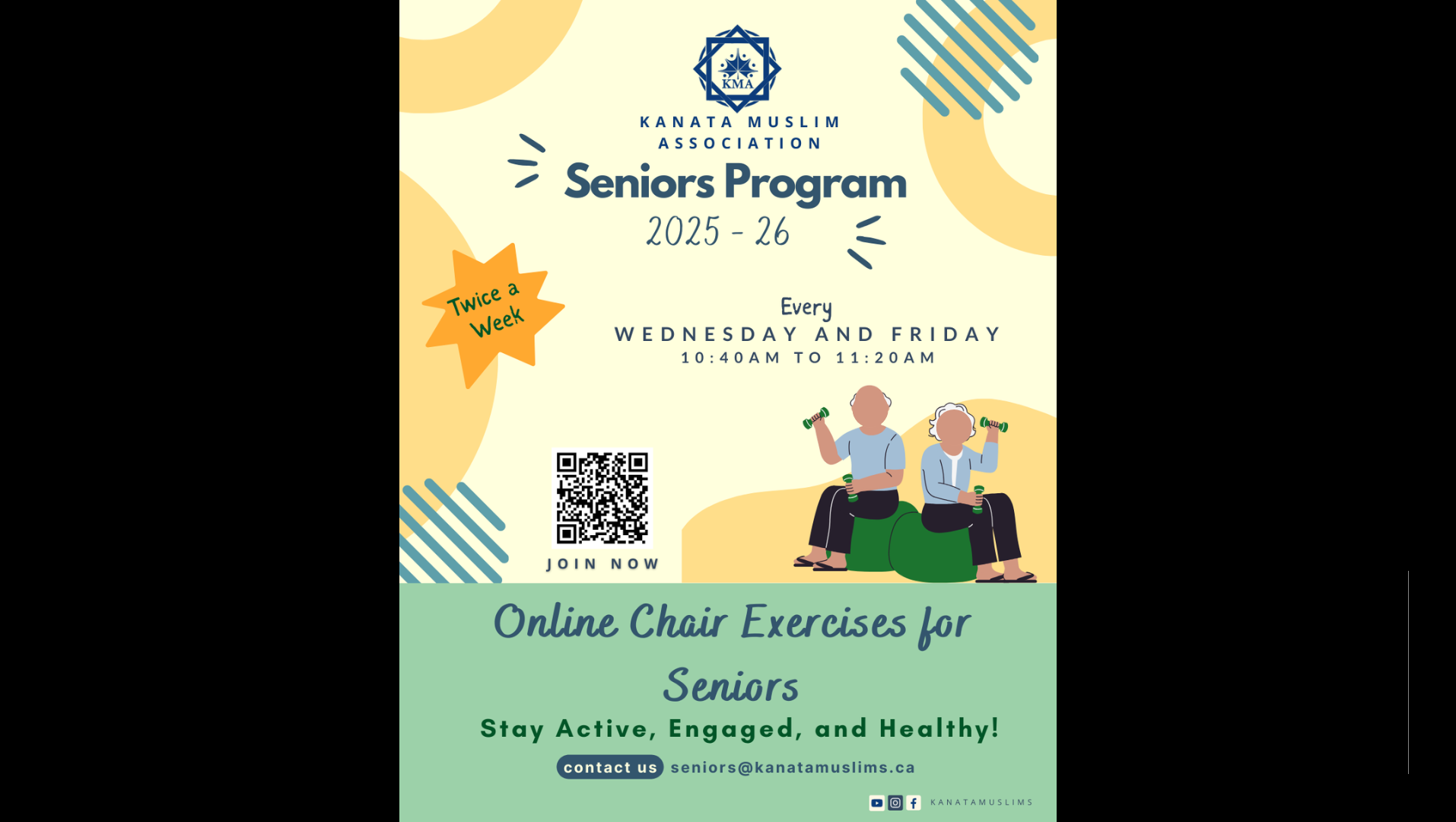 KMA

KANATA MUSLIM ASSOCIATION

Seniors Program

2025 - 26

Twice a Week

Every

WEDNESDAY AND FRIDAY

10:40AM TO 11:20AM

JOIN NOW

Online Chair Exercises for Seniors

Stay Active, Engaged, and Healthy!

contact us seniors@kanatamuslims.ca

KANATAMUSLIMS